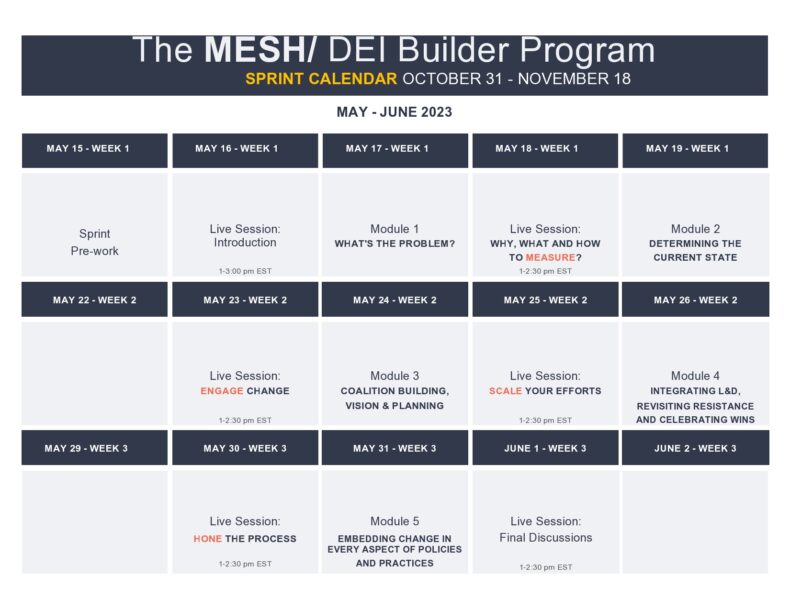 The MESH/ DEI Builder Program
SPRINT CALENDAR OCTOBER 31 - NOVEMBER 18

MAY - JUNE 2023

| MAY 15 - WEEK 1 | MAY 16 - WEEK 1 | MAY 17 - WEEK 1 | MAY 18 - WEEK 1 | MAY 19 - WEEK 1 |
|---|---|---|---|---|
| Sprint Pre-work | Live Session: Introduction 1-3:00 pm EST | Module 1 WHAT'S THE PROBLEM? | Live Session: WHY, WHAT AND HOW TO MEASURE? 1-2:30 pm EST | Module 2 DETERMINING THE CURRENT STATE |
| MAY 22 - WEEK 2 | MAY 23 - WEEK 2 | MAY 24 - WEEK 2 | MAY 25 - WEEK 2 | MAY 26 - WEEK 2 |
| | Live Session: ENGAGE CHANGE 1-2:30 pm EST | Module 3 COALITION BUILDING, VISION & PLANNING | Live Session: SCALE YOUR EFFORTS 1-2:30 pm EST | Module 4 INTEGRATING L&D, REVISITING RESISTANCE AND CELEBRATING WINS |
| MAY 29 - WEEK 3 | MAY 30 - WEEK 3 | MAY 31 - WEEK 3 | JUNE 1 - WEEK 3 | JUNE 2 - WEEK 3 |
| | Live Session: HONE THE PROCESS 1-2:30 pm EST | Module 5 EMBEDDING CHANGE IN EVERY ASPECT OF POLICIES AND PRACTICES | Live Session: Final Discussions 1-2:30 pm EST | |